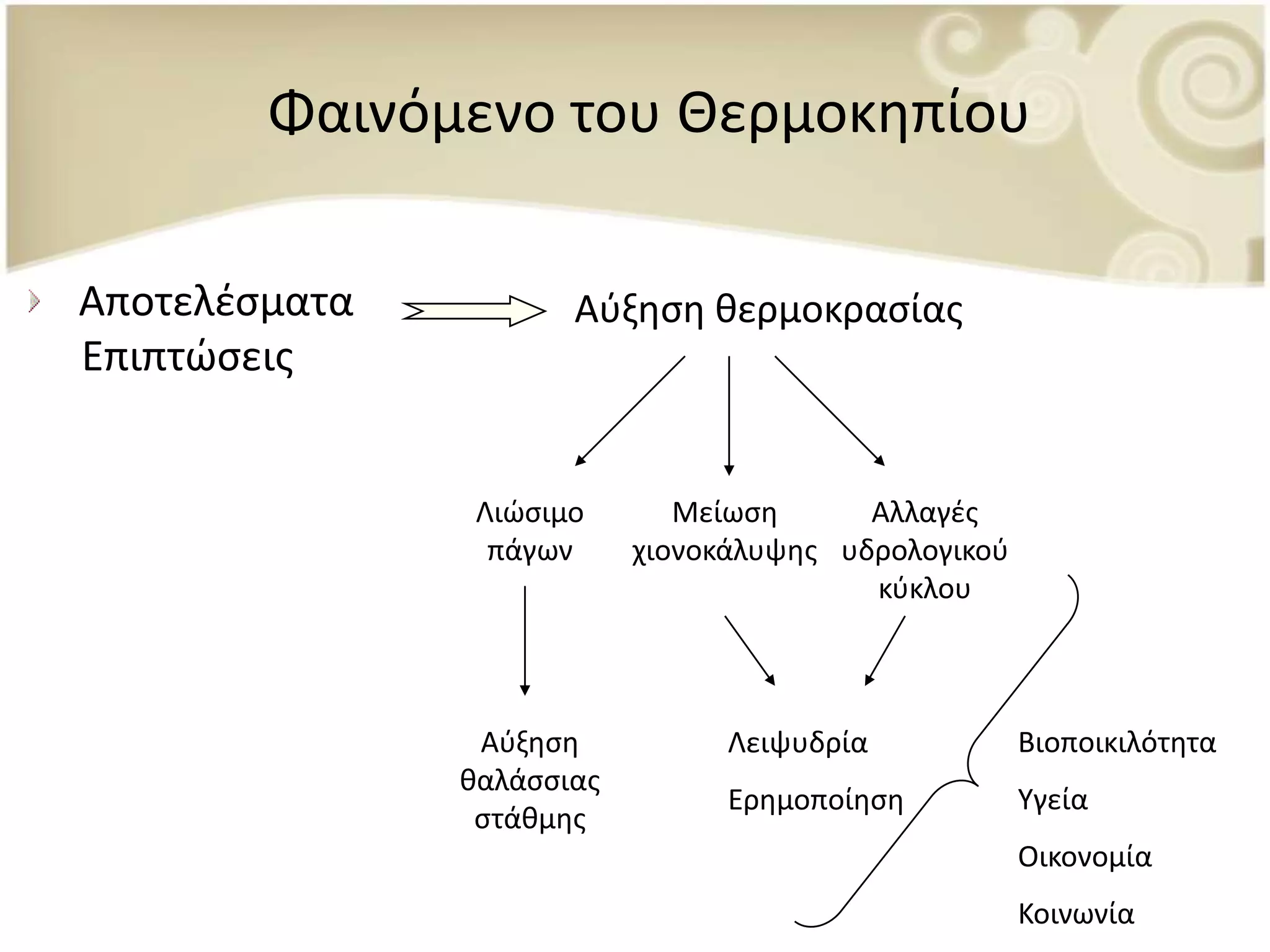 Φαινόμενο του Θερμοκηπίου

Αποτελέσματα
Επιπτώσεις

Αύξηση θερμοκρασίας

Λιώσιμο πάγων

Μείωση χιονοκάλυψης

Αλλαγές υδρολογικού κύκλου

Αύξηση θαλάσσιας στάθμης

Λειψυδρία

Ερημοποίηση

Βιοποικιλότητα

Υγεία

Οικονομία

Κοινωνία